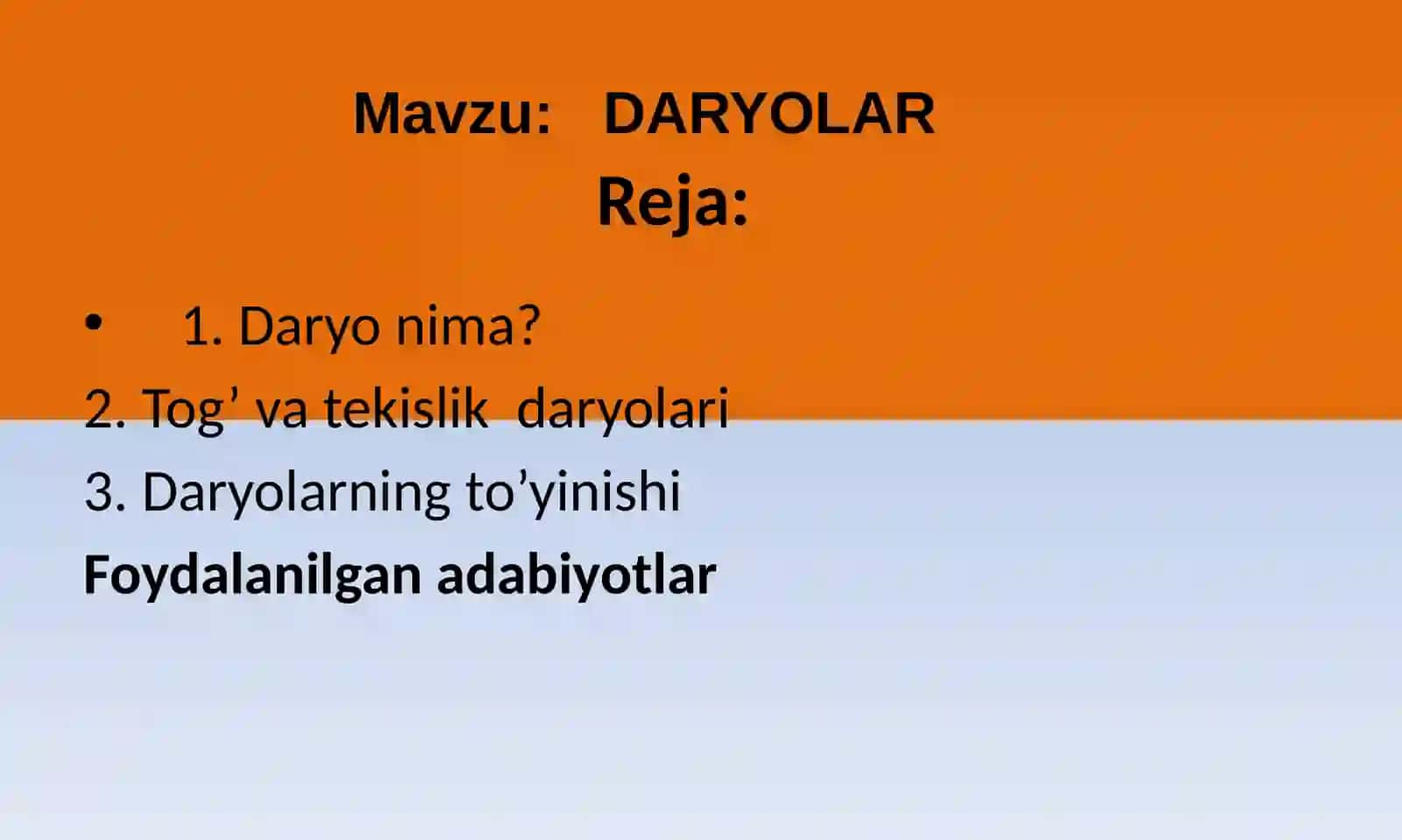 Mavzu: DARYOLAR

Reja:

• 1. Daryo nima?

2. Tog’ va tekislik daryolari

3. Daryolarning to’yinishi

Foydalanilgan adabiyotlar